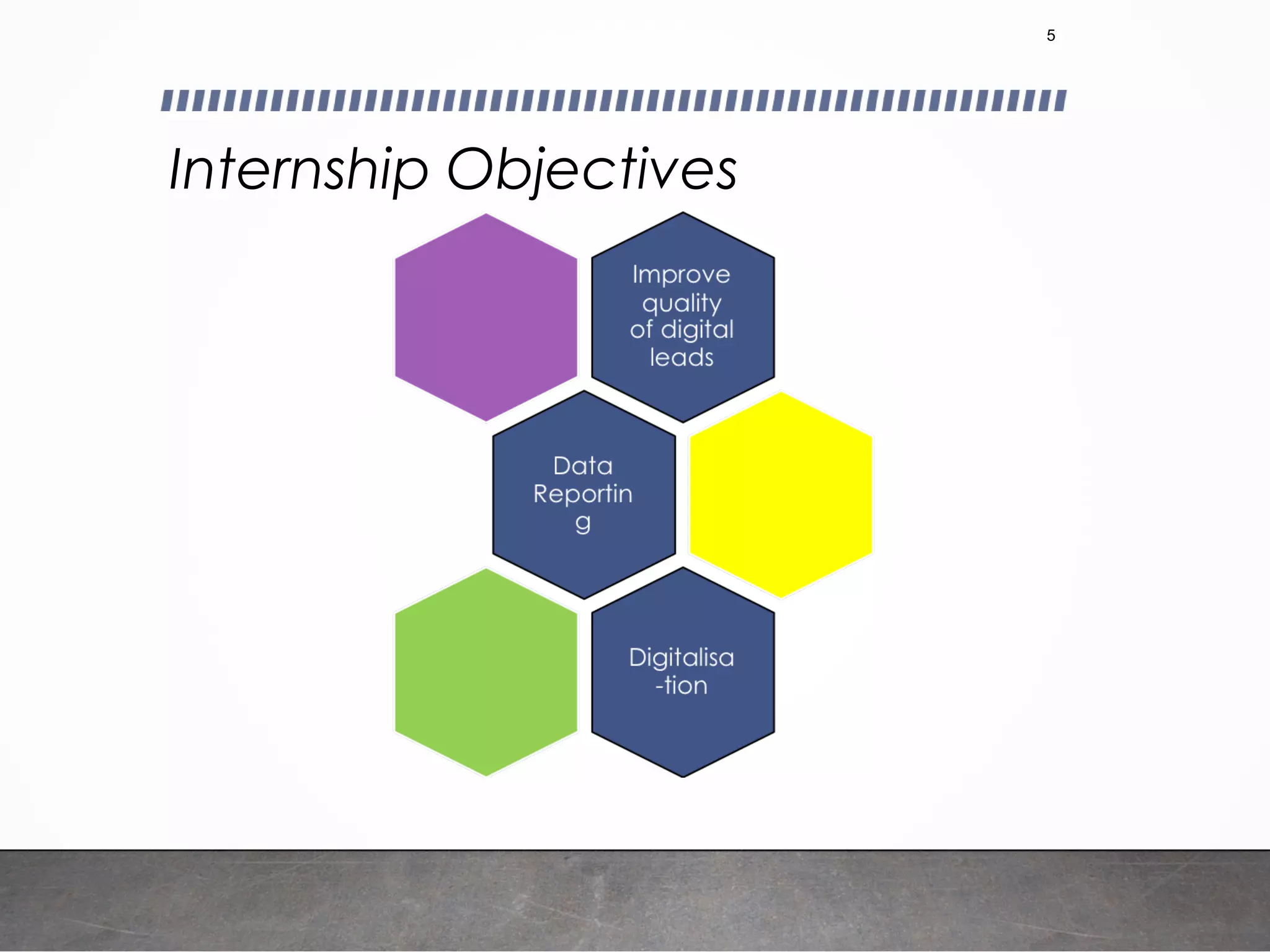 5

Internship Objectives

Improve quality of digital leads

Data Reportin g

Digitalisa -tion